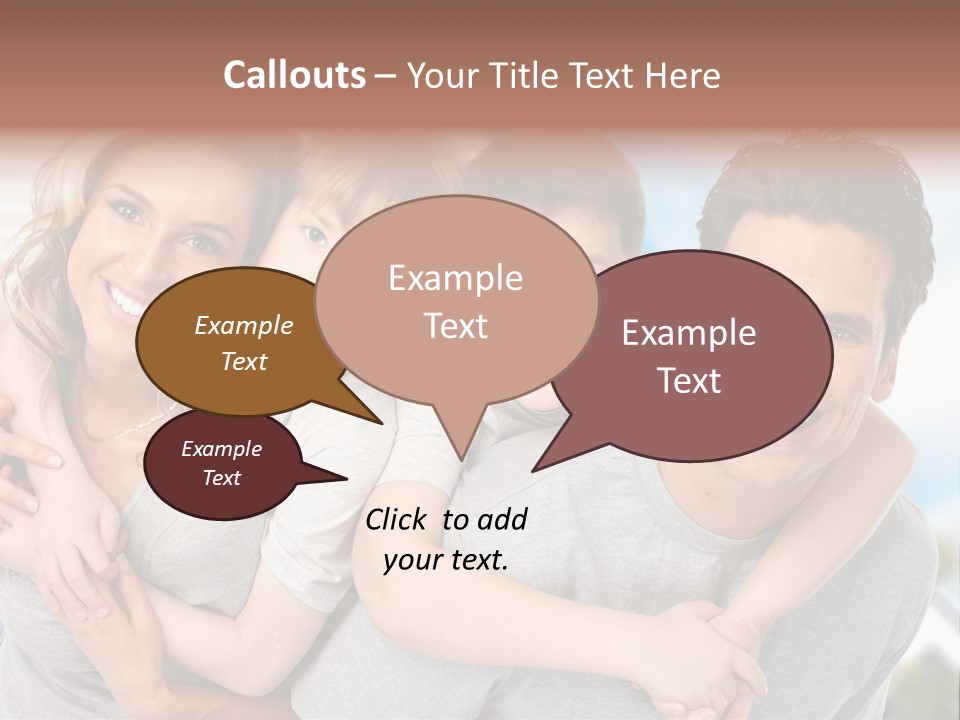 Callouts – Your Title Text Here

Example Text

Example Text

Example Text

Example Text

Click to add your text.